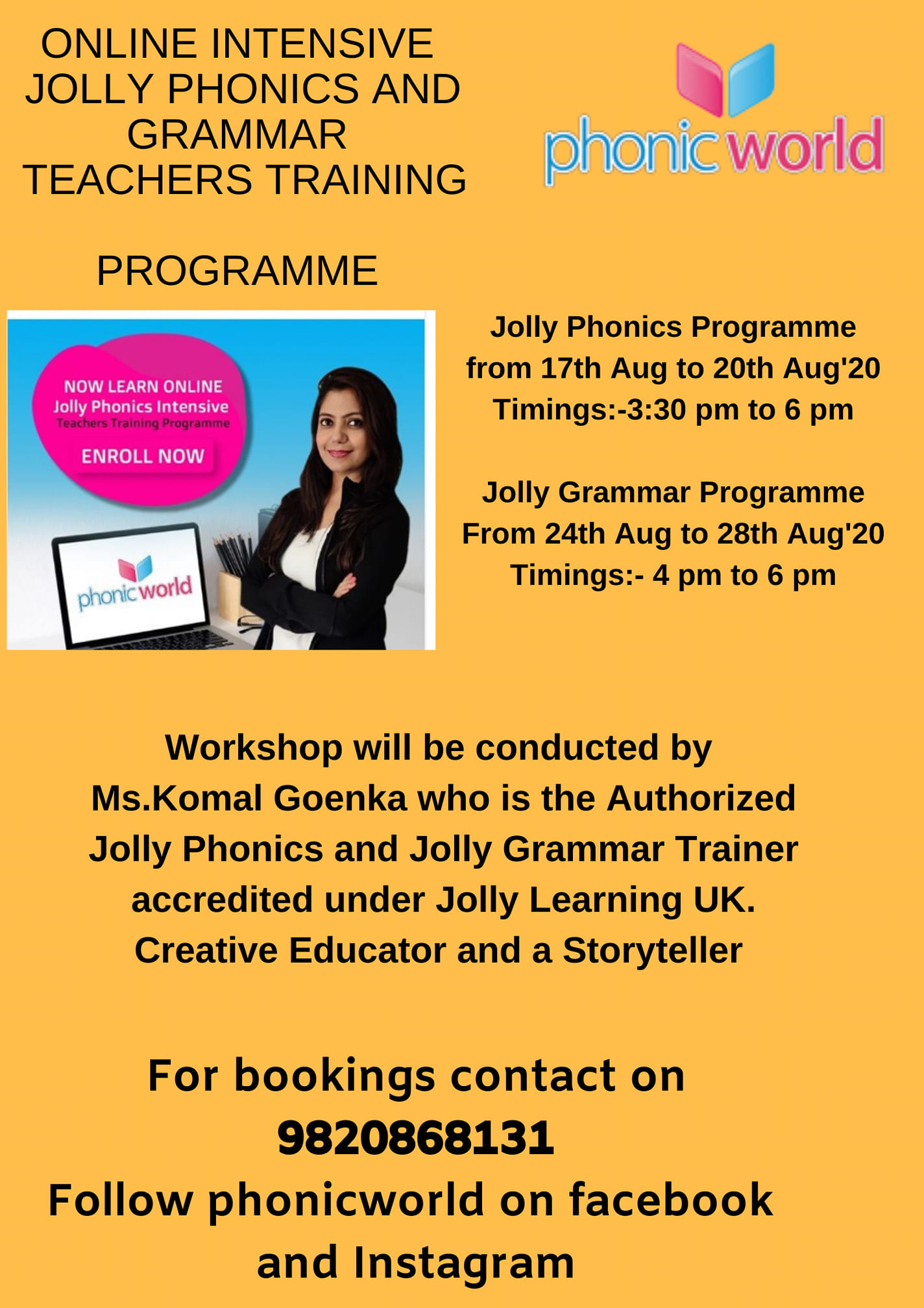 ONLINE INTENSIVE JOLLY PHONICS AND GRAMMAR TEACHERS TRAINING

PROGRAMME

phonic world

NOW LEARN ONLINE
Jolly Phonics Intensive
Teachers Training Programme
ENROLL NOW

phonic world

Jolly Phonics Programme
from 17th Aug to 20th Aug'20
Timings:-3:30 pm to 6 pm

Jolly Grammar Programme
From 24th Aug to 28th Aug'20
Timings:- 4 pm to 6 pm

Workshop will be conducted by Ms.Komal Goenka who is the Authorized Jolly Phonics and Jolly Grammar Trainer accredited under Jolly Learning UK.
Creative Educator and a Storyteller

For bookings contact on
9820868131
Follow phonicworld on facebook and Instagram